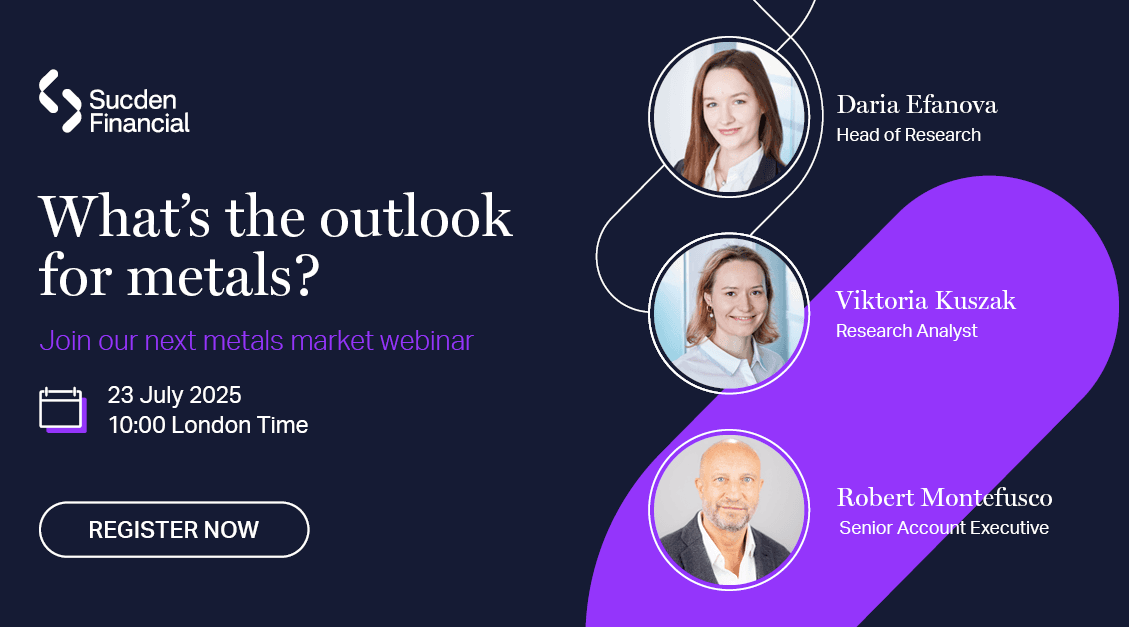 Sucden Financial

What's the outlook for metals?

Join our next metals market webinar

23 July 2025
10:00 London Time

REGISTER NOW

Daria Efanova
Head of Research

Viktoria Kuszak
Research Analyst

Robert Montefusco
Senior Account Executive